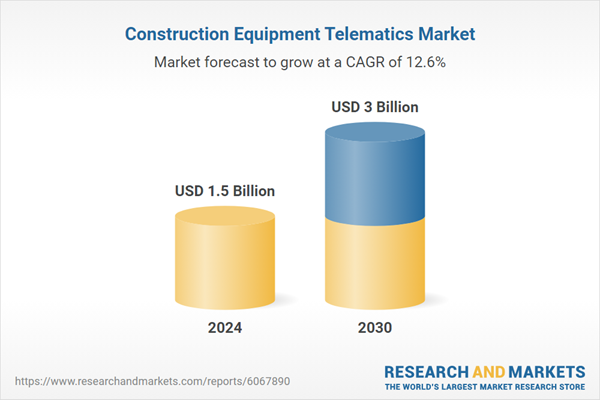 Construction Equipment Telematics Market

Market forecast to grow at a CAGR of 12.6%

USD 1.5 Billion

USD 3 Billion

2024

2030

https://www.researchandmarkets.com/reports/6067890

RESEARCH AND MARKETS
THE WORLD'S LARGEST MARKET RESEARCH STORE